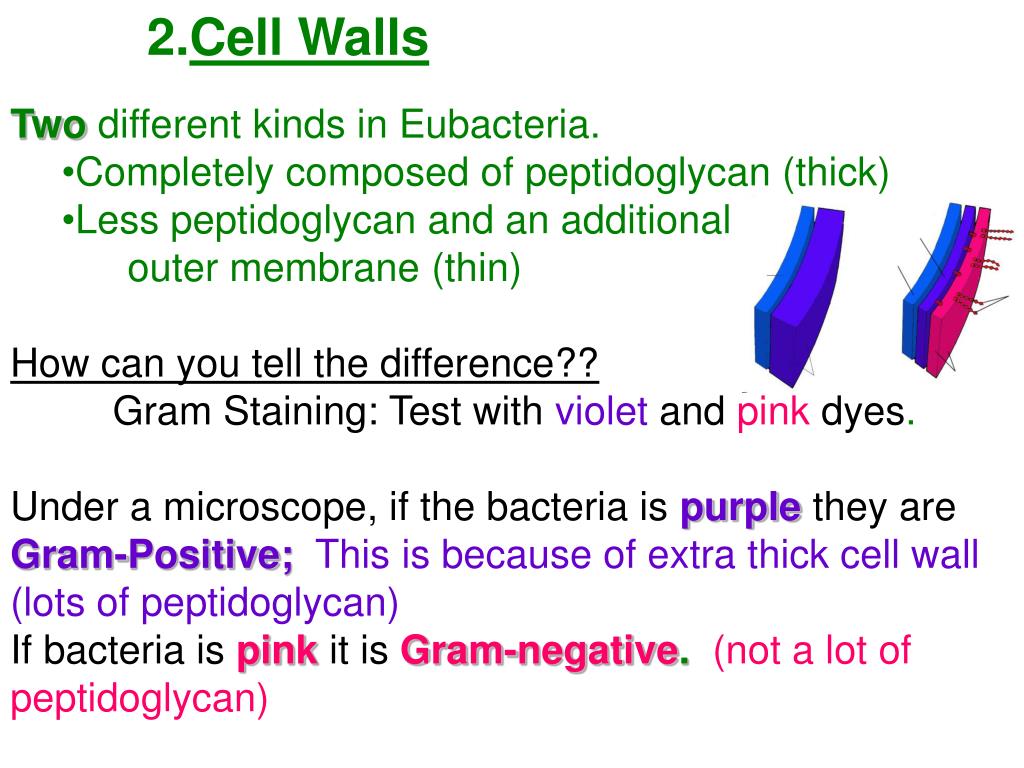 2.Cell Walls

Two different kinds in Eubacteria.
•Completely composed of peptidoglycan (thick)
•Less peptidoglycan and an additional outer membrane (thin)

How can you tell the difference??
Gram Staining: Test with violet and pink dyes.

Under a microscope, if the bacteria is purple they are Gram-Positive; This is because of extra thick cell wall (lots of peptidoglycan)
If bacteria is pink it is Gram-negative. (not a lot of peptidoglycan)